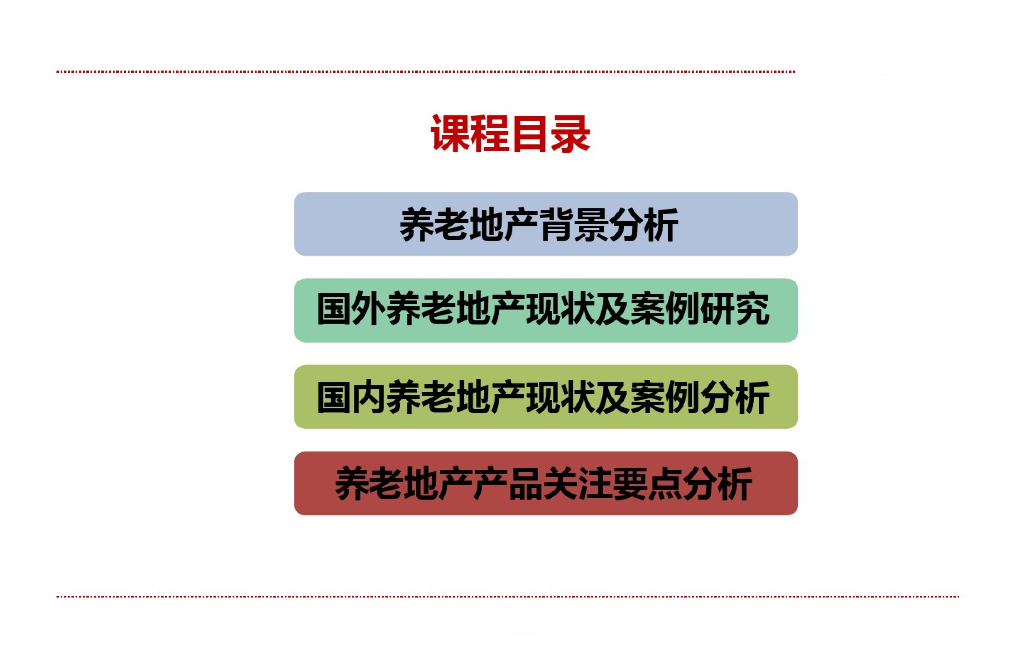 课程目录

养老地产背景分析

国外养老地产现状及案例研究

国内养老地产现状及案例分析

养老地产产品关注要点分析